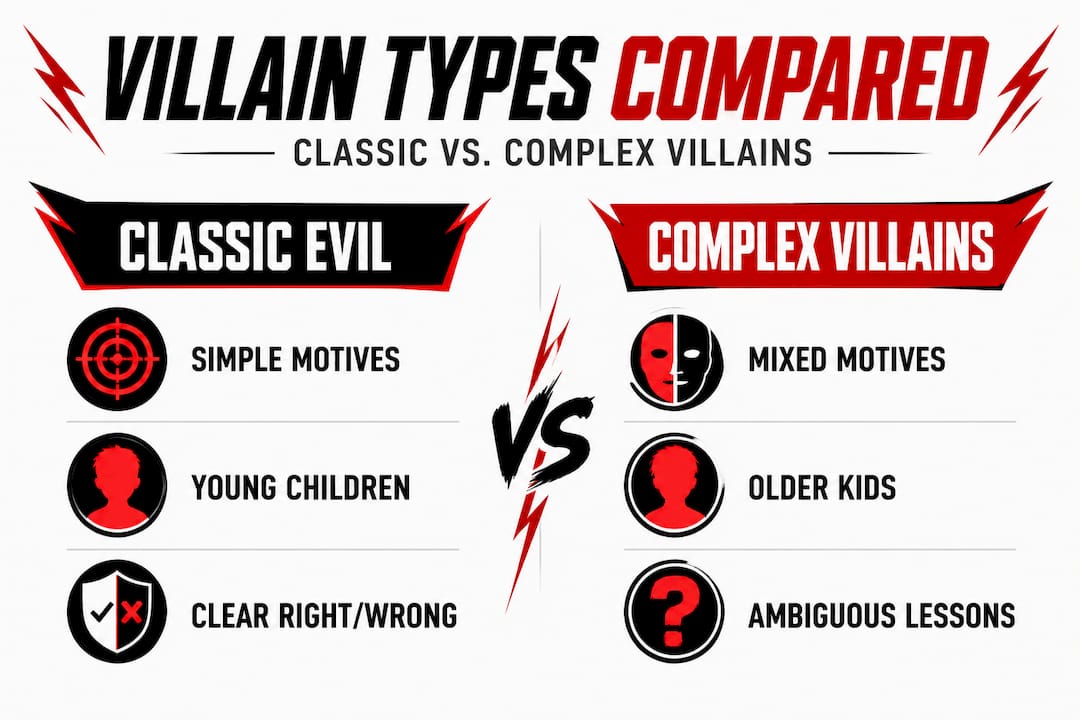 VILLAIN TYPES COMPARED

CLASSIC VS. COMPLEX VILLAINS

CLASSIC EVIL

SIMPLE MOTIVES

YOUNG CHILDREN

CLEAR RIGHT/WRONG

VS

COMPLEX VILLAINS

MIXED MOTIVES

OLDER KIDS

AMBIGUOUS LESSONS